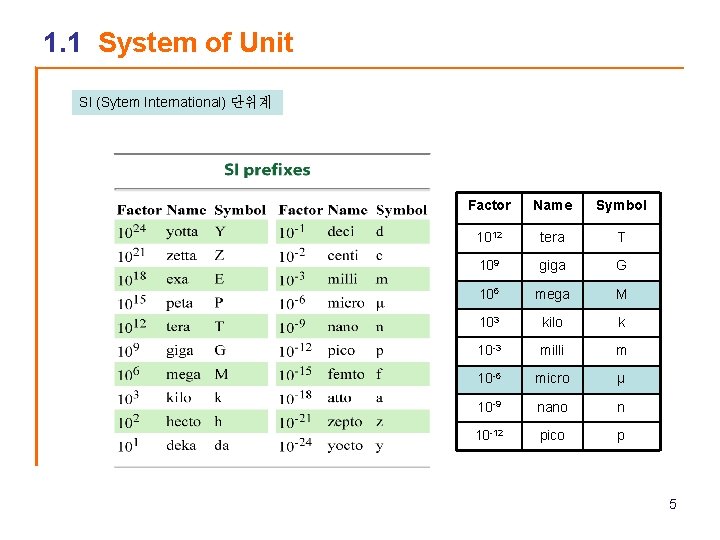 1.1 System of Unit

SI (Sytem International) 단위계

SI prefixes

| Factor | Name | Symbol | Factor | Name | Symbol |
|---|---|---|---|---|---|
| $10^{24}$ | yotta | Y | $10^{-1}$ | deci | d |
| $10^{21}$ | zetta | Z | $10^{-2}$ | centi | c |
| $10^{18}$ | exa | E | $10^{-3}$ | milli | m |
| $10^{15}$ | peta | P | $10^{-6}$ | micro | μ |
| $10^{12}$ | tera | T | $10^{-9}$ | nano | n |
| $10^{9}$ | giga | G | $10^{-12}$ | pico | p |
| $10^{6}$ | mega | M | $10^{-15}$ | femto | f |
| $10^{3}$ | kilo | k | $10^{-18}$ | atto | a |
| $10^{2}$ | hecto | h | $10^{-21}$ | zepto | z |
| $10^{1}$ | deka | da | $10^{-24}$ | yocto | y |

| Factor | Name | Symbol |
|---|---|---|
| $10^{12}$ | tera | T |
| $10^{9}$ | giga | G |
| $10^{6}$ | mega | M |
| $10^{3}$ | kilo | k |
| $10^{-3}$ | milli | m |
| $10^{-6}$ | micro | μ |
| $10^{-9}$ | nano | n |
| $10^{-12}$ | pico | p |

5